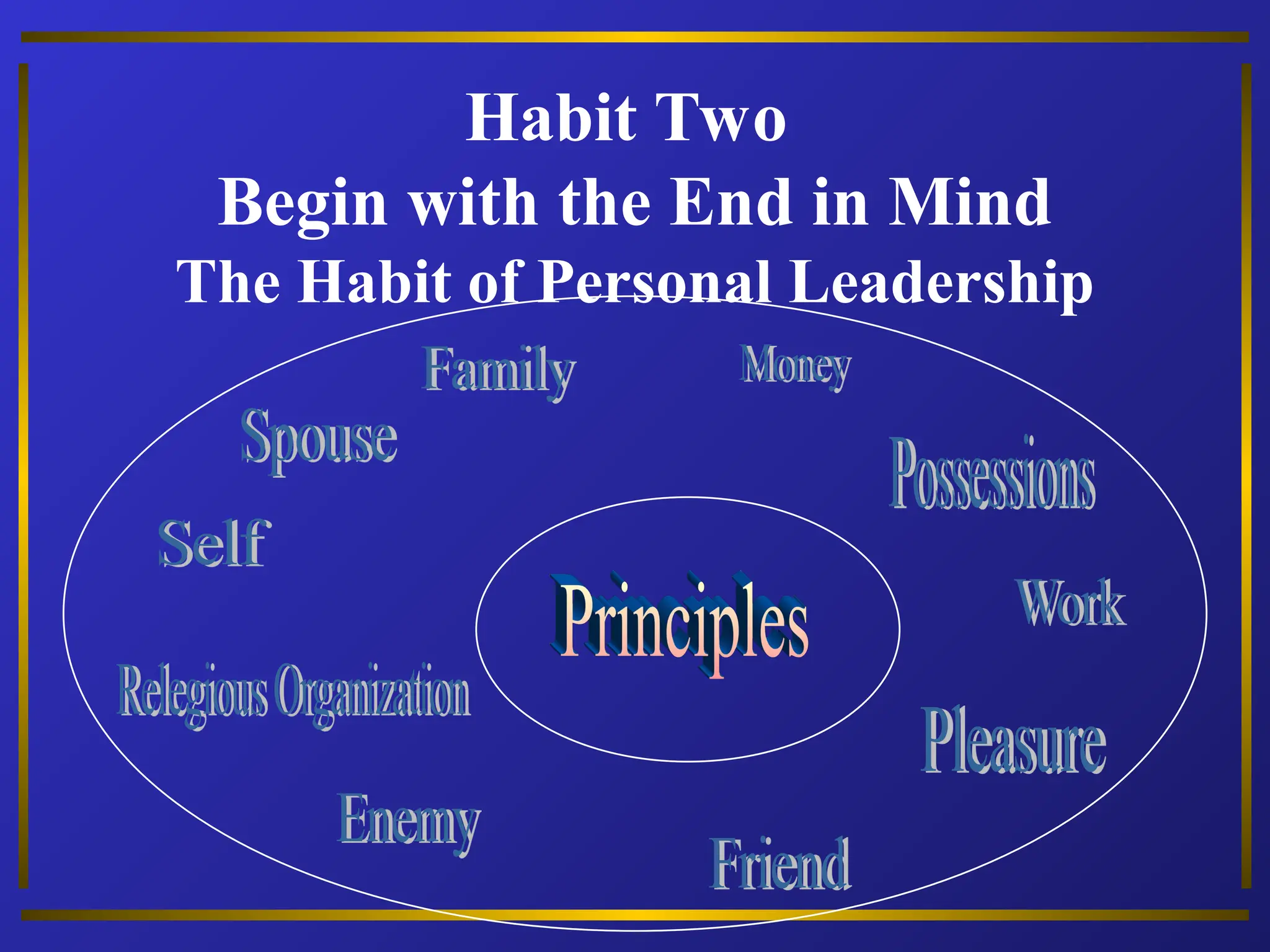 Habit Two
Begin with the End in Mind
The Habit of Personal Leadership

Family

Money

Spouse

Possessions

Self

Principles

Work

Relegious Organization

Pleasure

Enemy

Friend